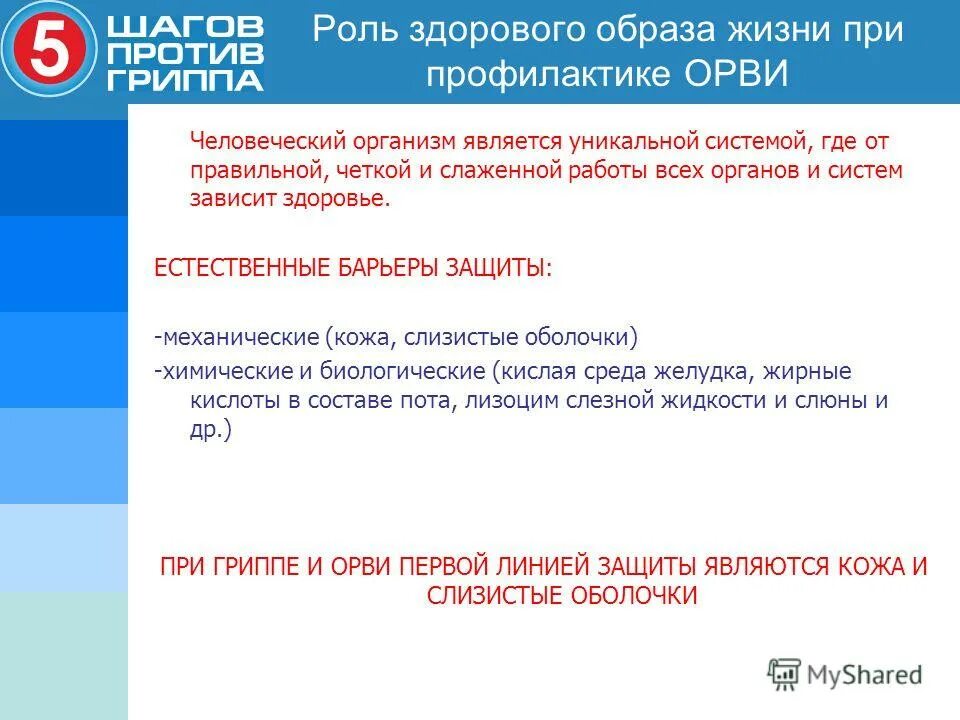 5 ШАГОВ ПРОТИВ ГРИППА

Роль здорового образа жизни при профилактике ОРВИ

Человеческий организм является уникальной системой, где от правильной, четкой и слаженной работы всех органов и систем зависит здоровье.

ЕСТЕСТВЕННЫЕ БАРЬЕРЫ ЗАЩИТЫ:

-механические (кожа, слизистые оболочки)
-химические и биологические (кислая среда желудка, жирные кислоты в составе пота, лизоцим слезной жидкости и слюны и др.)

ПРИ ГРИППЕ И ОРВИ ПЕРВОЙ ЛИНИЕЙ ЗАЩИТЫ ЯВЛЯЮТСЯ КОЖА И СЛИЗИСТЫЕ ОБОЛОЧКИ

MyShared